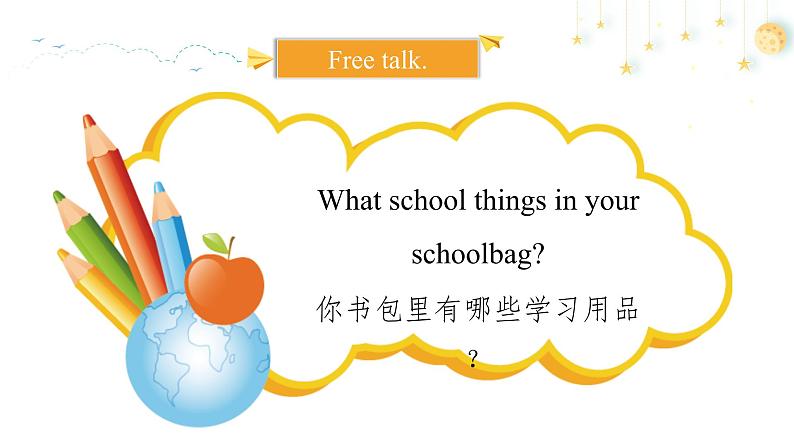 Free talk.

What school things in your schoolbag?

你书包里有哪些学习用品？